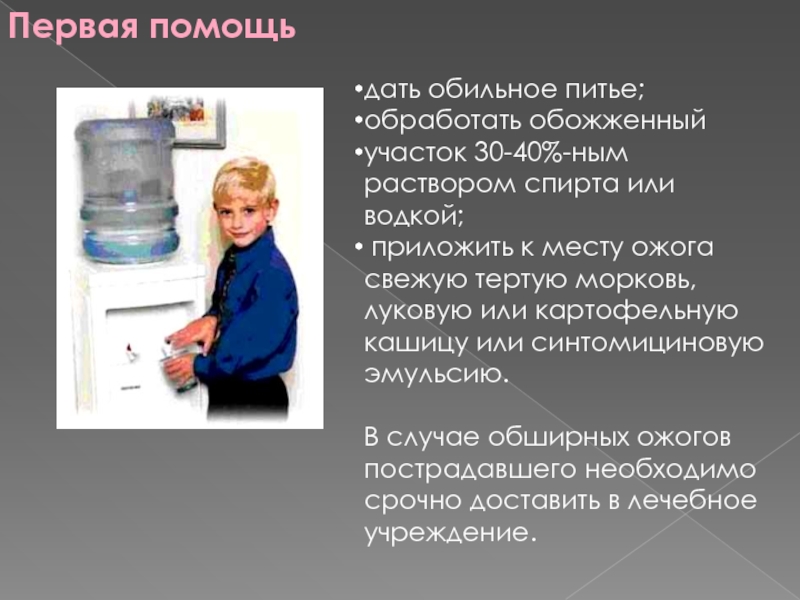 Первая помощь

•дать обильное питье;
•обработать обожженный
•участок 30-40%-ным раствором спирта или водкой;
• приложить к месту ожога свежую тертую морковь, луковую или картофельную кашицу или синтомициновую эмульсию.

В случае обширных ожогов пострадавшего необходимо срочно доставить в лечебное учреждение.